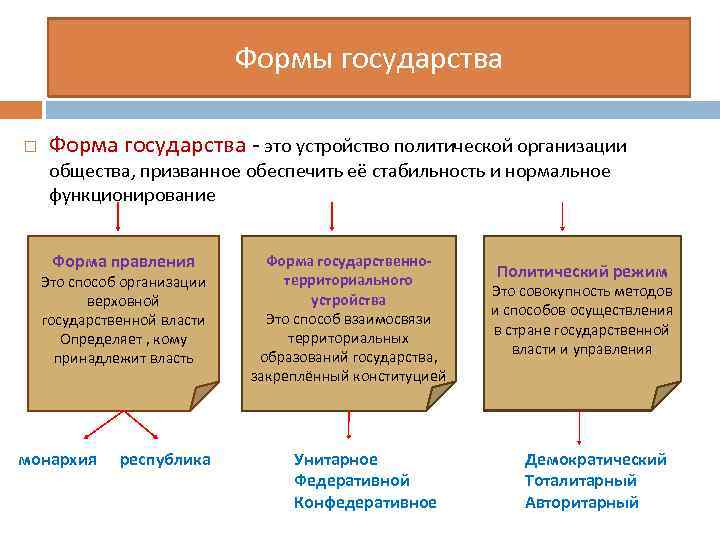 Формы государства

□ Форма государства - это устройство политической организации общества, призванное обеспечить её стабильность и нормальное функционирование

Форма правления
Это способ организации верховной государственной власти Определяет , кому принадлежит власть

Форма государственно-территориального устройства
Это способ взаимосвязи территориальных образований государства, закреплённый конституцией

Политический режим
Это совокупность методов и способов осуществления в стране государственной власти и управления

монархия республика

Унитарное
Федеративной
Конфедеративное

Демократический
Тоталитарный
Авторитарный